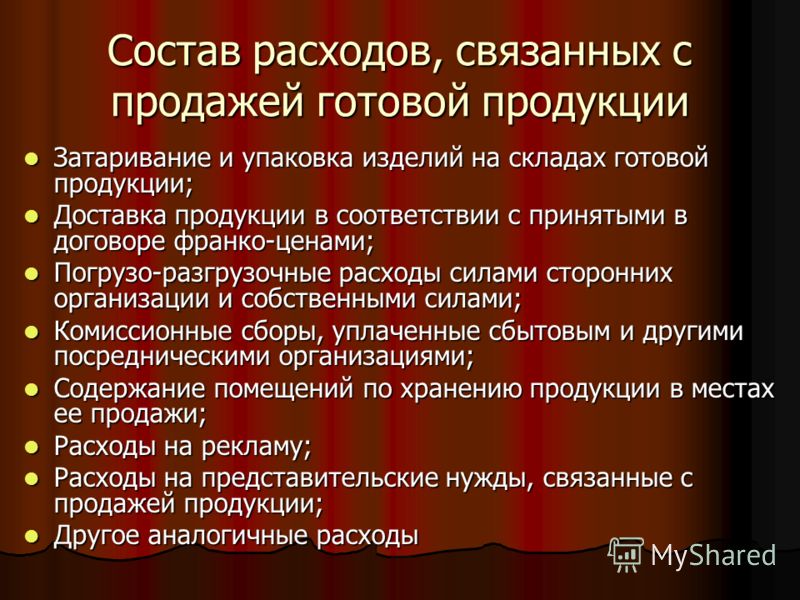 Состав расходов, связанных с продажей готовой продукции

- Затаривание и упаковка изделий на складах готовой продукции;
- Доставка продукции в соответствии с принятыми в договоре франко-ценами;
- Погрузо-разгрузочные расходы силами сторонних организации и собственными силами;
- Комиссионные сборы, уплаченные сбытовым и другими посредническими организациями;
- Содержание помещений по хранению продукции в местах ее продажи;
- Расходы на рекламу;
- Расходы на представительские нужды, связанные с продажей продукции;
- Другое аналогичные расходы

MyShared